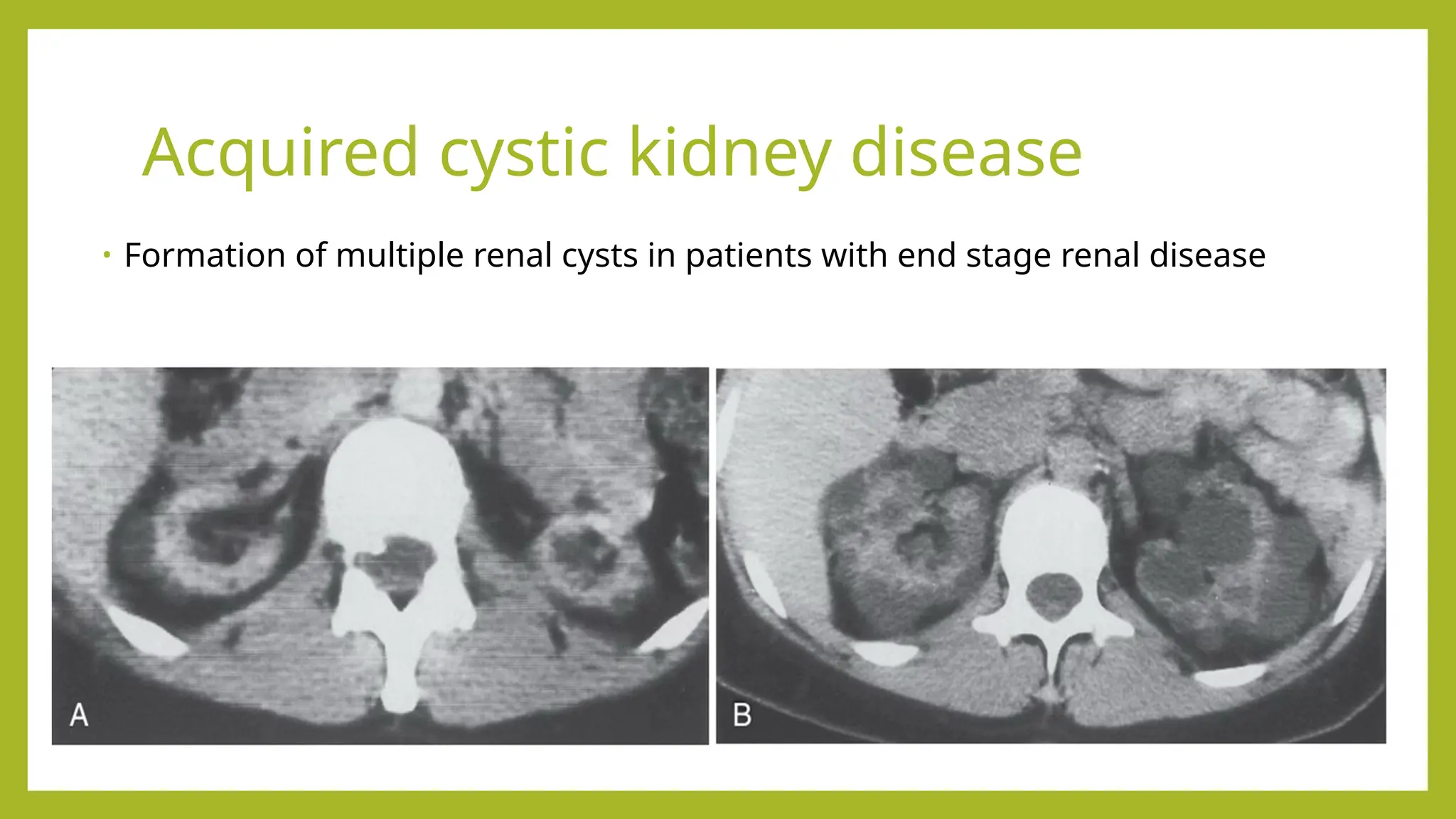 Acquired cystic kidney disease

• Formation of multiple renal cysts in patients with end stage renal disease

A

B